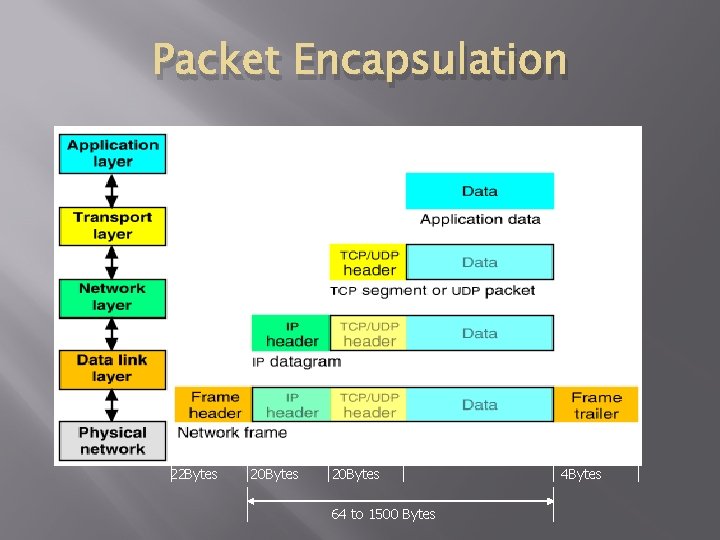 Packet Encapsulation

Application layer

Transport layer

Network layer

Data link layer

Physical network

Data

Application data

TCP/UDP header

Data

TCP segment or UDP packet

IP header

TCP/UDP header

Data

IP datagram

Frame header

IP header

TCP/UDP header

Data

Frame trailer

Network frame

22Bytes

20Bytes

20Bytes

4Bytes

64 to 1500 Bytes